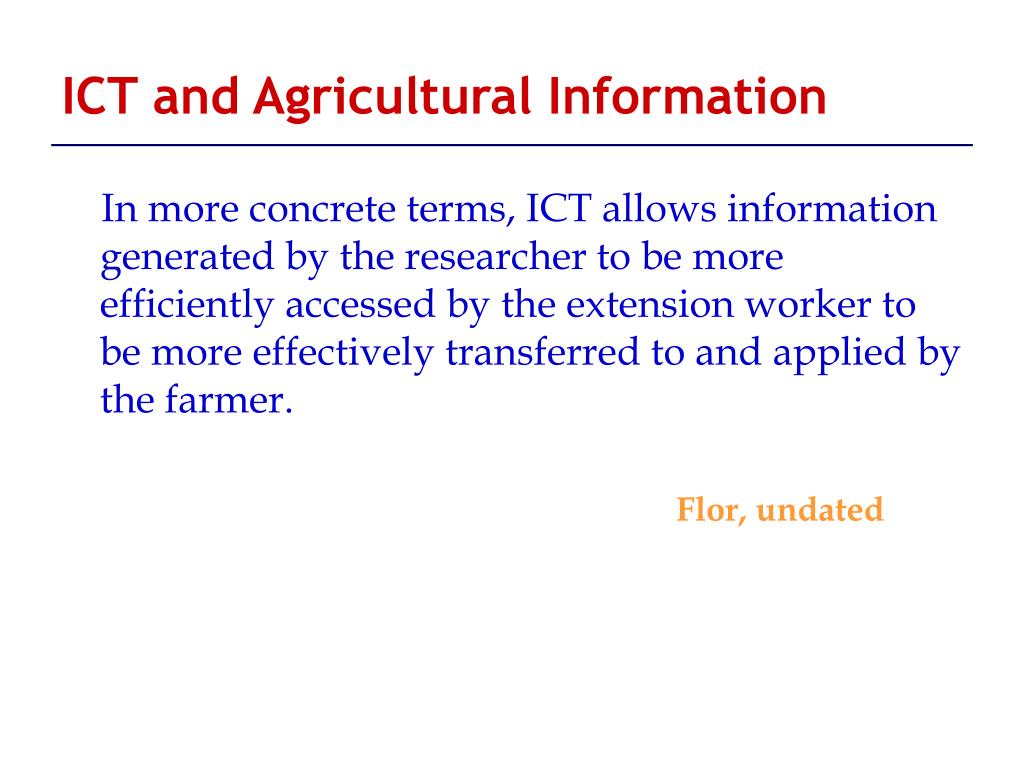 ICT and Agricultural Information

In more concrete terms, ICT allows information generated by the researcher to be more efficiently accessed by the extension worker to be more effectively transferred to and applied by the farmer.

Flor, undated